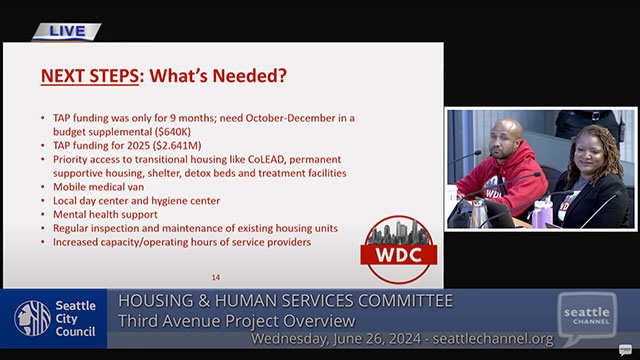 LIVE

NEXT STEPS: What's Needed?

• TAP funding was only for 9 months; need October-December in a budget supplemental ($640K)
• TAP funding for 2025 ($2.641M)
• Priority access to transitional housing like CoLEAD, permanent supportive housing, shelter, detox beds and treatment facilities
• Mobile medical van
• Local day center and hygiene center
• Mental health support
• Regular inspection and maintenance of existing housing units
• Increased capacity/operating hours of service providers

WDC

14

WDC

Seattle City Council

HOUSING & HUMAN SERVICES COMMITTEE
Third Avenue Project Overview
Wednesday, June 26, 2024 - seattlechannel.org

seattle CHANNEL